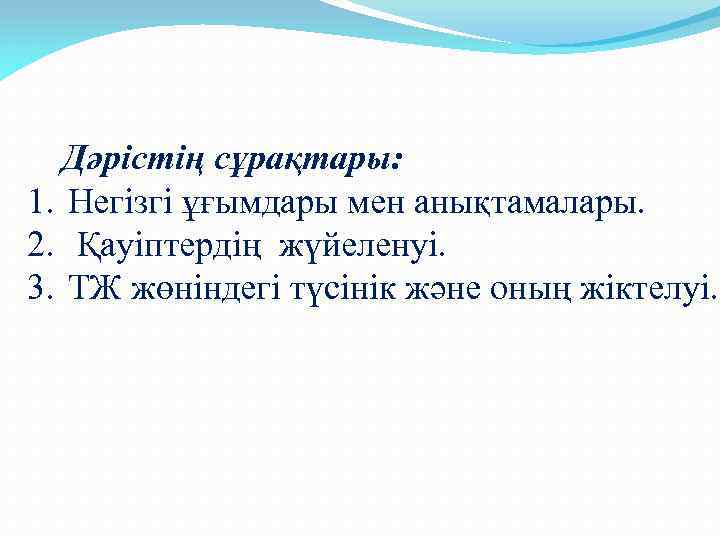 Дәрістің сұрақтары:
1. Негізгі ұғымдары мен анықтамалары.
2. Қауіптердің жүйеленуі.
3. ТЖ жөніндегі түсінік және оның жіктелуі.